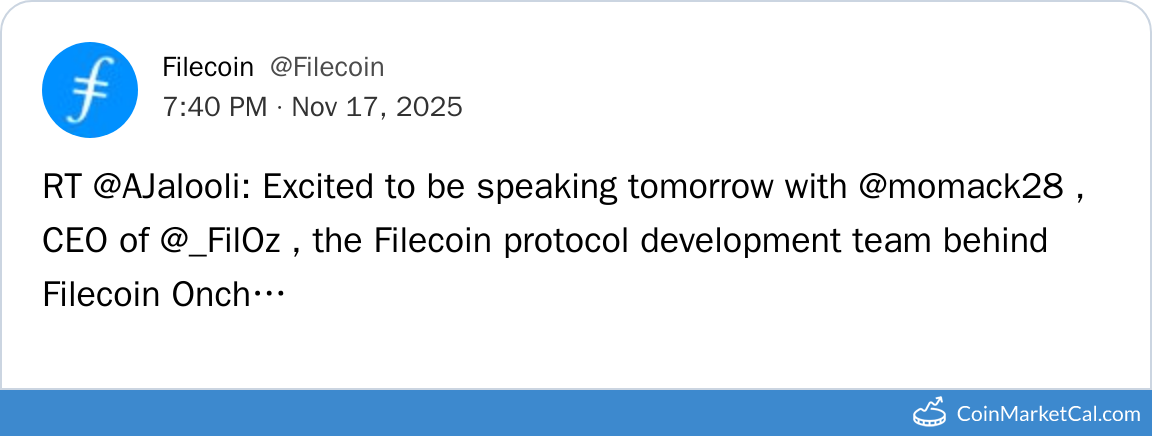 Filecoin @Filecoin
7:40 PM · Nov 17, 2025

RT @AJalooli: Excited to be speaking tomorrow with @momack28 , CEO of @_FilOz , the Filecoin protocol development team behind Filecoin Onch…

CoinMarketCal.com